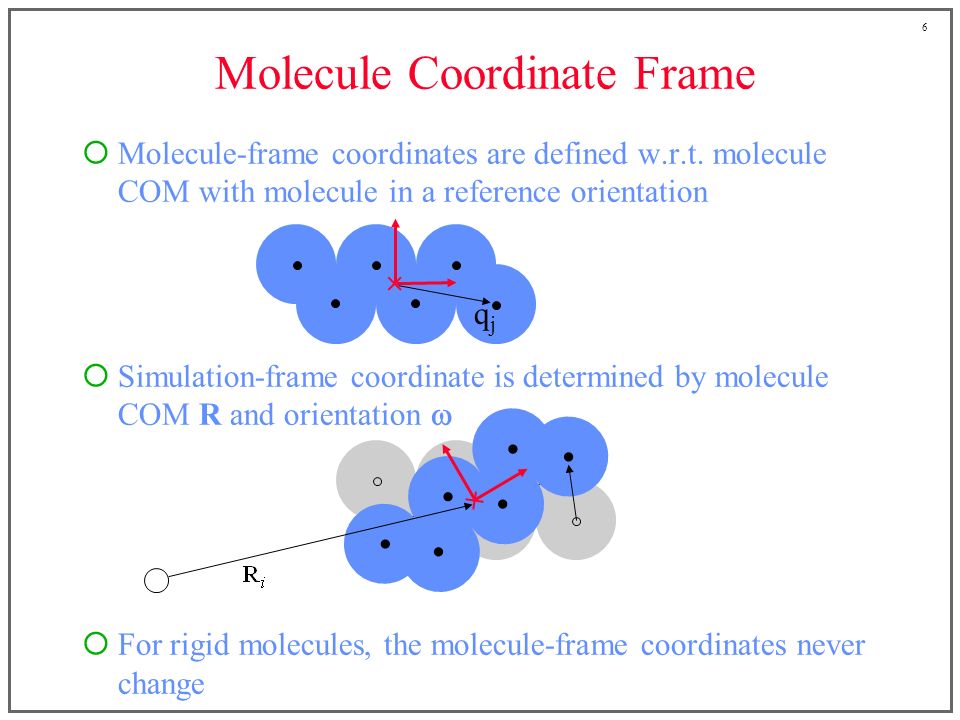 6

Molecule Coordinate Frame

Molecule-frame coordinates are defined w.r.t. molecule COM with molecule in a reference orientation

$q_j$

Simulation-frame coordinate is determined by molecule COM **R** and orientation $\omega$

$\mathbf{R}_i$

For rigid molecules, the molecule-frame coordinates never change